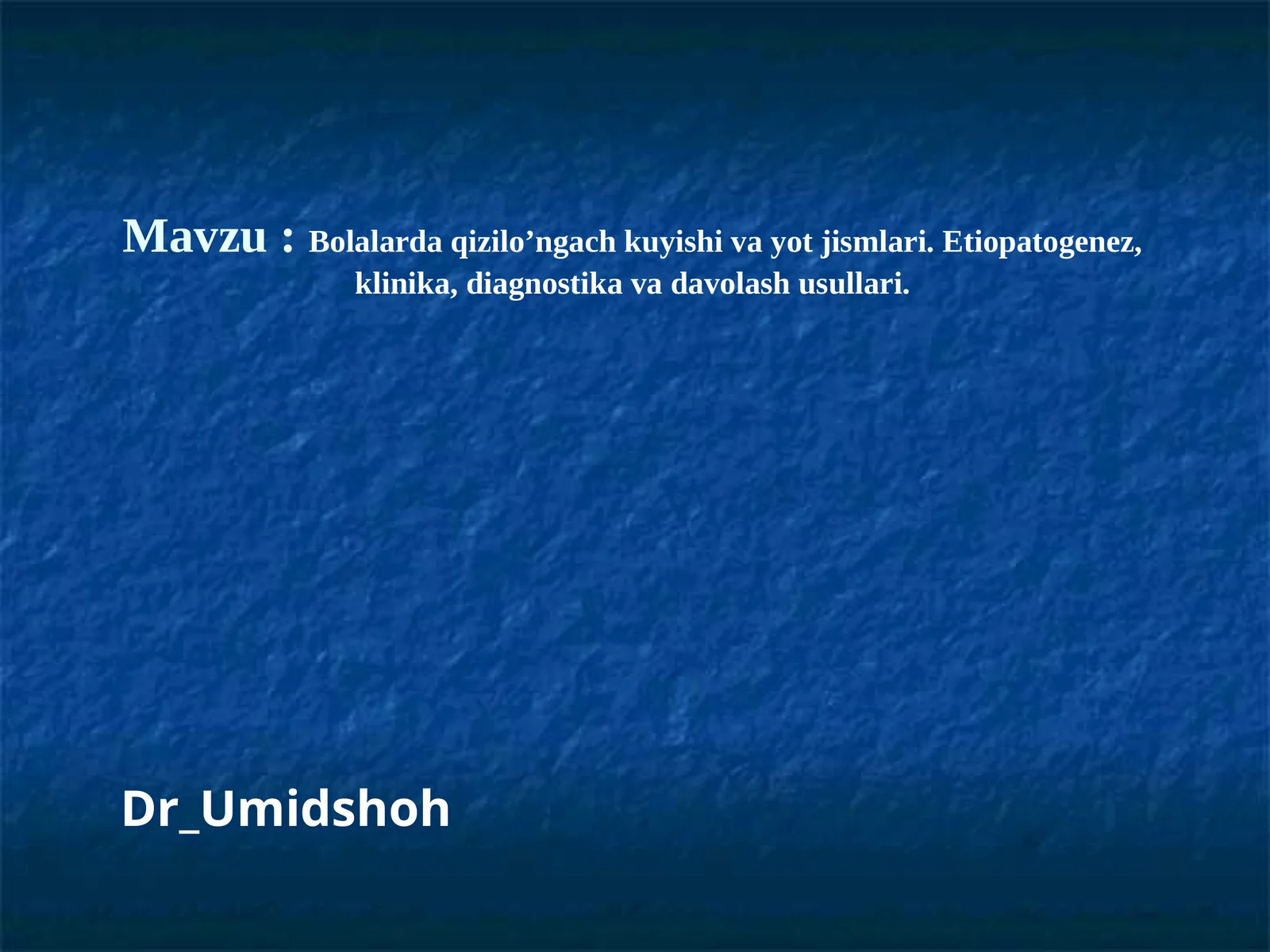 Mavzu : Bolalarda qizilo’ngach kuyishi va yot jismlari. Etiopatogenez, klinika, diagnostika va davolash usullari.

Dr_Umidshoh